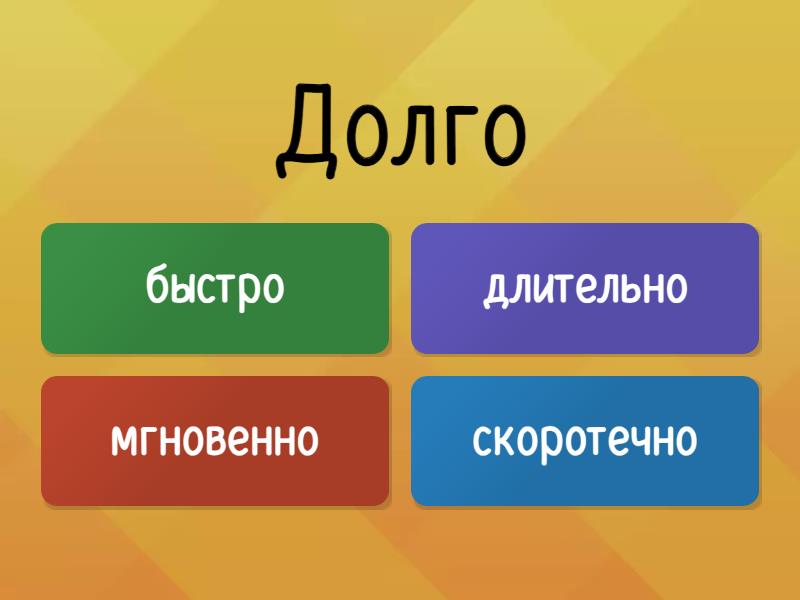 Долго

быстро

длительно

мгновенно

скоротечно